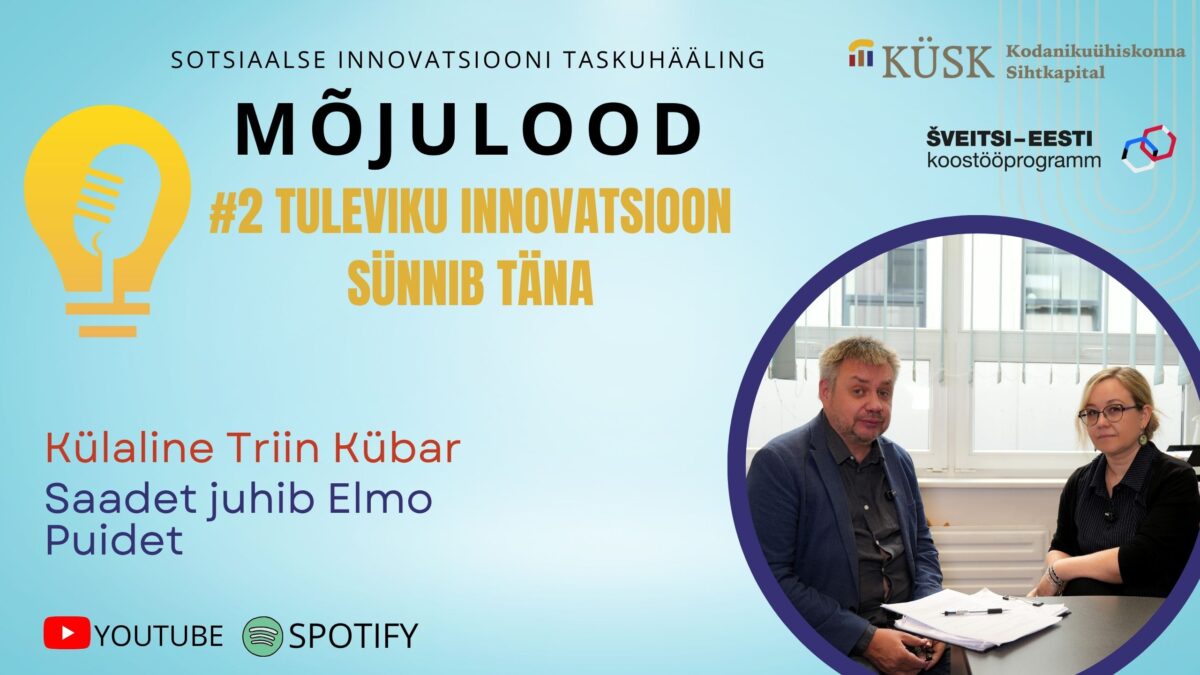 SOTSIAALSE INNOVATSIOONI TASKUHÄÄLING

MÕJULOOD

#2 TULEVIKU INNOVATSIOON SÜNNIB TÄNA

KÜSK Kodanikuühiskonna Sihtkapital

ŠVEITSI-EESTI koostööprogramm

Külaline Triin Kübar

Saadet juhib Elmo Puidet

YOUTUBE SPOTIFY